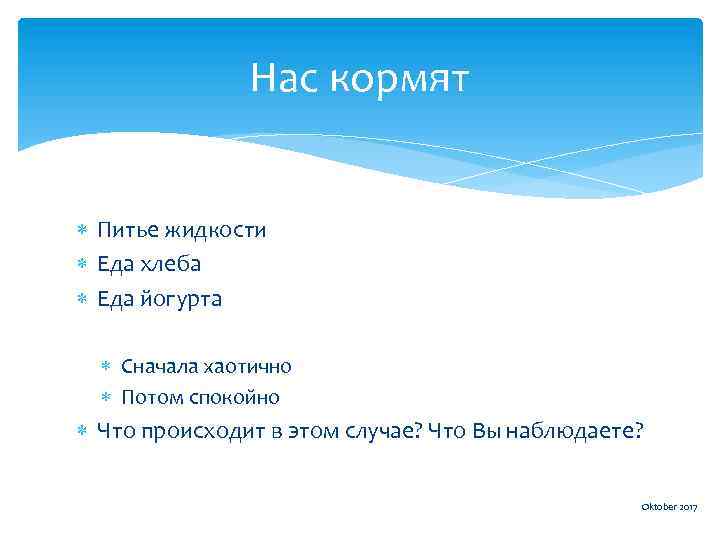 Нас кормят

* Питье жидкости
* Еда хлеба
* Еда йогурта

* Сначала хаотично
* Потом спокойно

* Что происходит в этом случае? Что Вы наблюдаете?

Oktober 2017